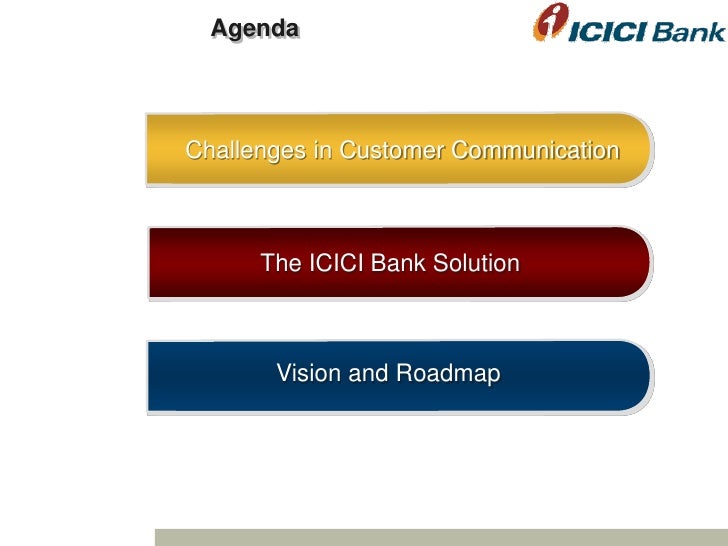 Agenda

ICICI Bank

Challenges in Customer Communication

The ICICI Bank Solution

Vision and Roadmap